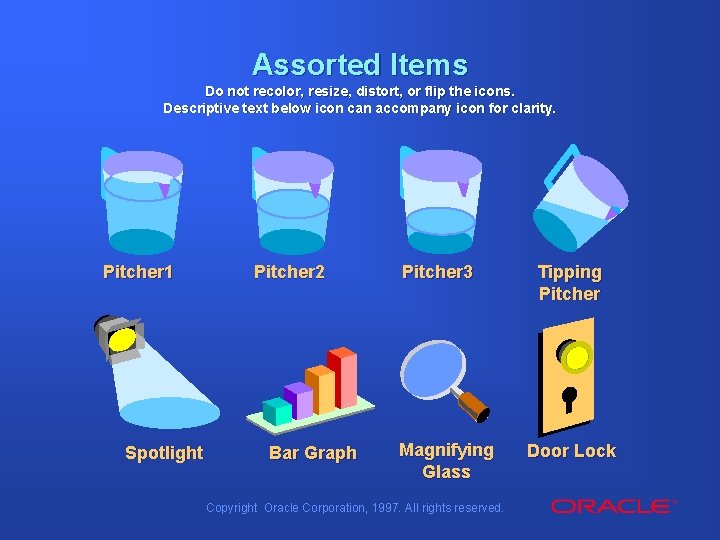 Assorted Items
Do not recolor, resize, distort, or flip the icons.
Descriptive text below icon can accompany icon for clarity.

Pitcher1

Pitcher2

Pitcher3

Tipping Pitcher

Spotlight

Bar Graph

Magnifying Glass

Door Lock

Copyright Oracle Corporation, 1997. All rights reserved.

ORACLE®